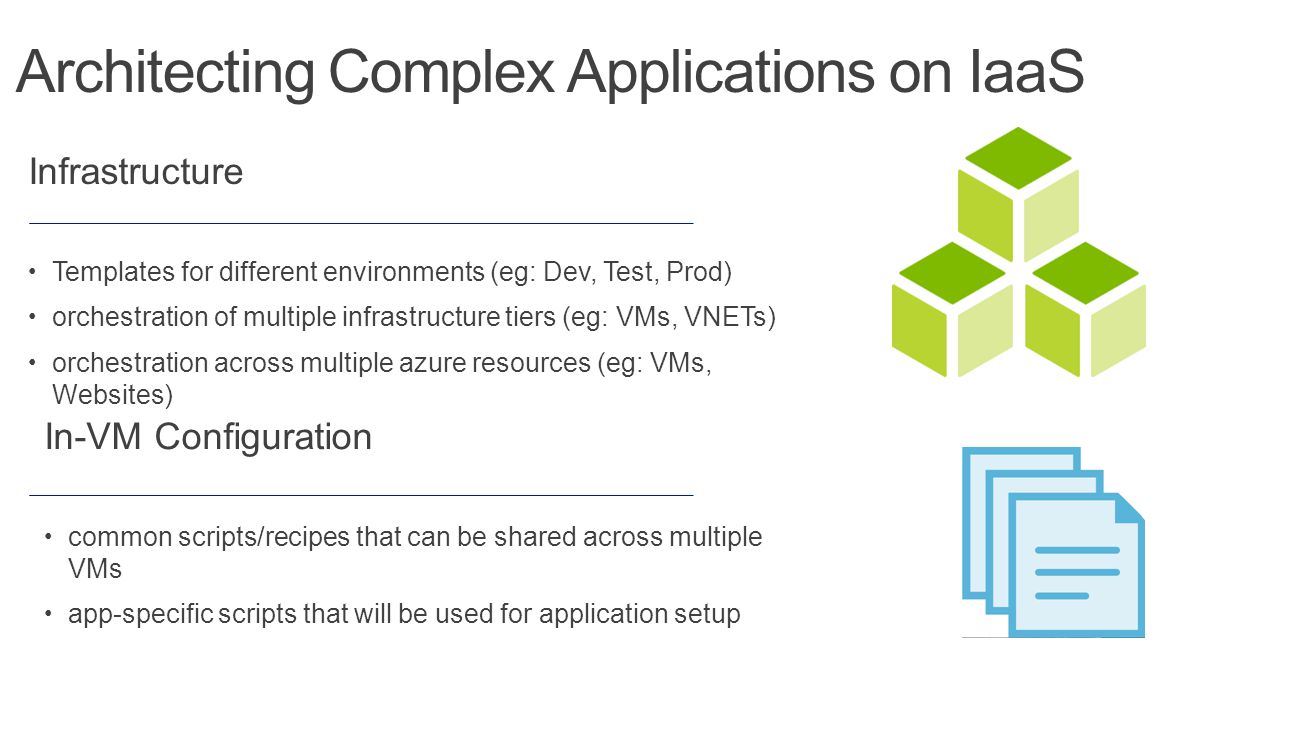 Architecting Complex Applications on IaaS

Infrastructure

• Templates for different environments (eg: Dev, Test, Prod)
• orchestration of multiple infrastructure tiers (eg: VMs, VNETs)
• orchestration across multiple azure resources (eg: VMs, Websites)

In-VM Configuration

• common scripts/recipes that can be shared across multiple VMs
• app-specific scripts that will be used for application setup